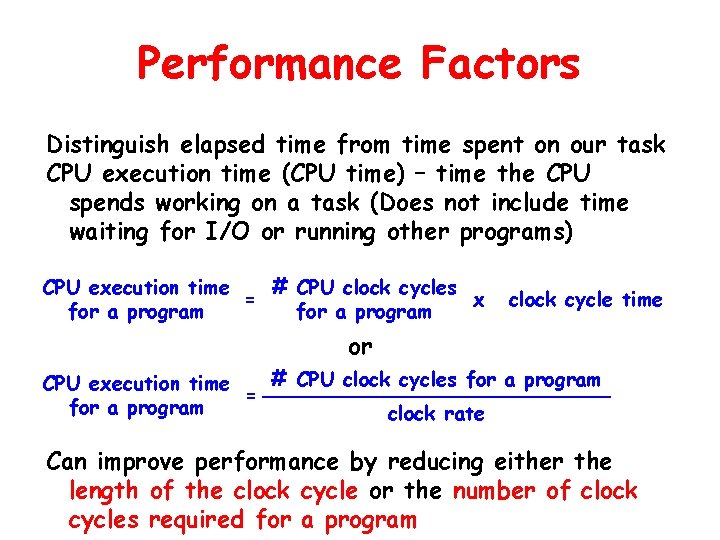 Performance Factors

Distinguish elapsed time from time spent on our task

CPU execution time (CPU time) – time the CPU spends working on a task (Does not include time waiting for I/O or running other programs)

CPU execution time for a program = # CPU clock cycles for a program x clock cycle time

or

CPU execution time for a program = $\frac{\text{\# CPU clock cycles for a program}}{\text{clock rate}}$

Can improve performance by reducing either the length of the clock cycle or the number of clock cycles required for a program